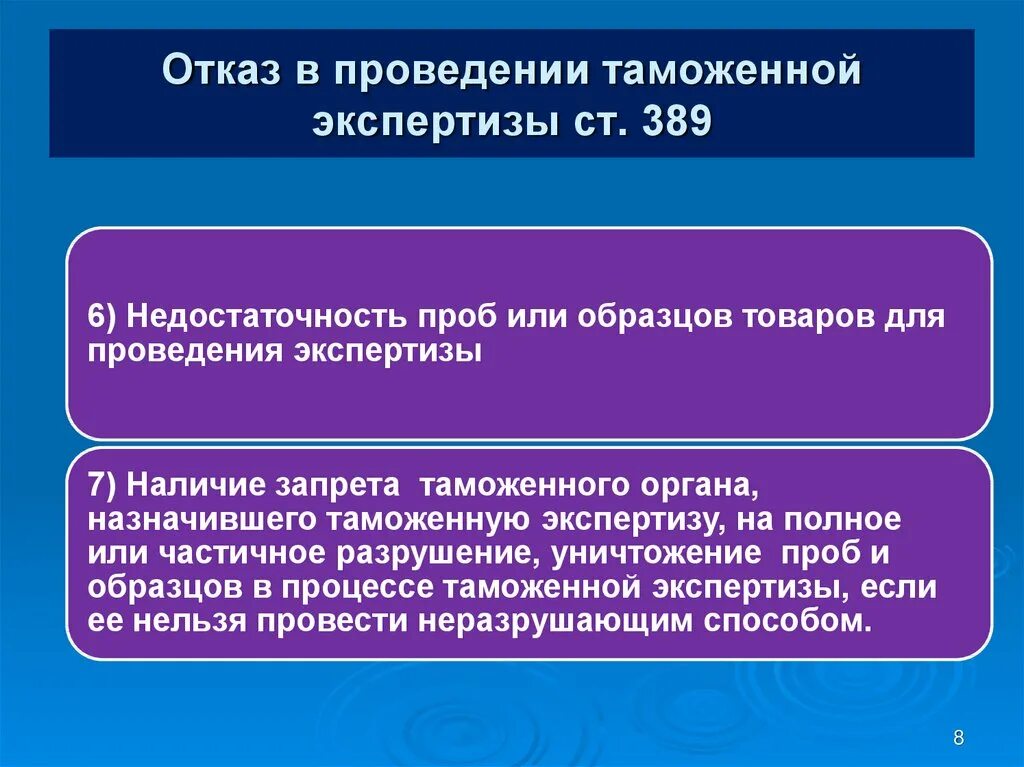 Отказ в проведении таможенной экспертизы ст. 389

6) Недостаточность проб или образцов товаров для проведения экспертизы

7) Наличие запрета таможенного органа, назначившего таможенную экспертизу, на полное или частичное разрушение, уничтожение проб и образцов в процессе таможенной экспертизы, если ее нельзя провести неразрушающим способом.

8